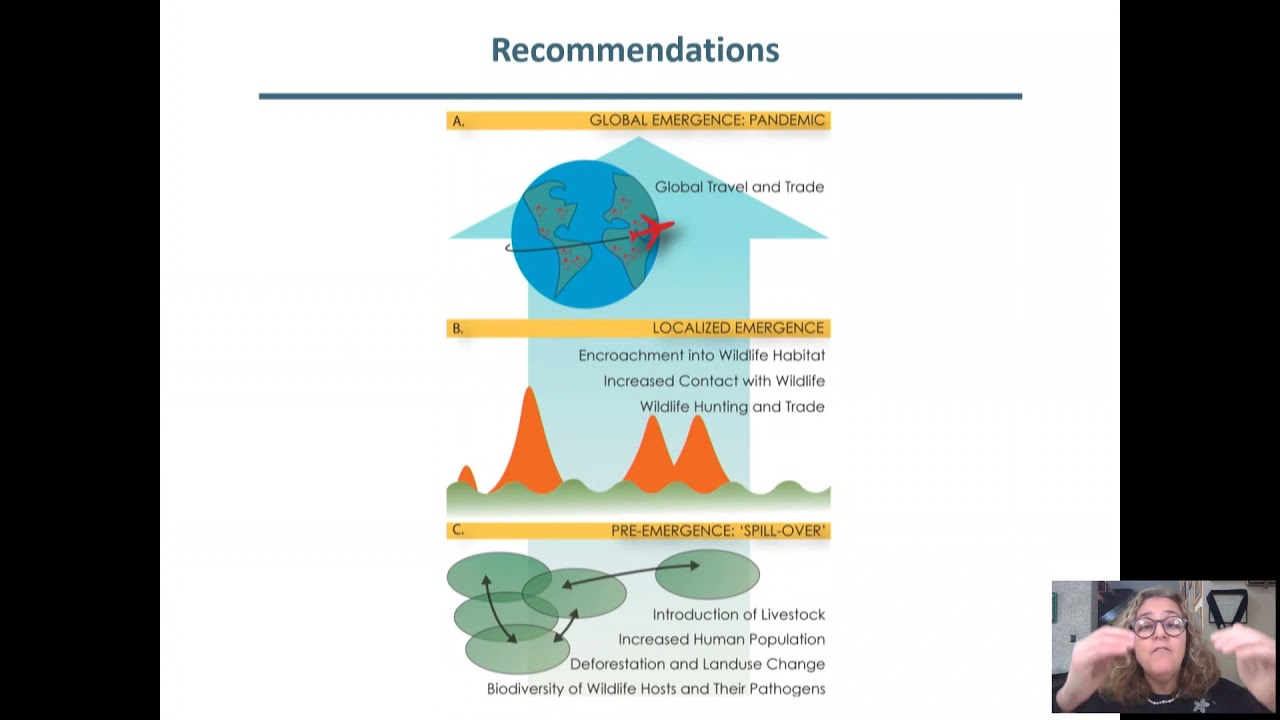 Recommendations

A. GLOBAL EMERGENCE: PANDEMIC

Global Travel and Trade

B. LOCALIZED EMERGENCE

Encroachment into Wildlife Habitat
Increased Contact with Wildlife
Wildlife Hunting and Trade

C. PRE-EMERGENCE: 'SPILL-OVER'

Introduction of Livestock
Increased Human Population
Deforestation and Landuse Change
Biodiversity of Wildlife Hosts and Their Pathogens